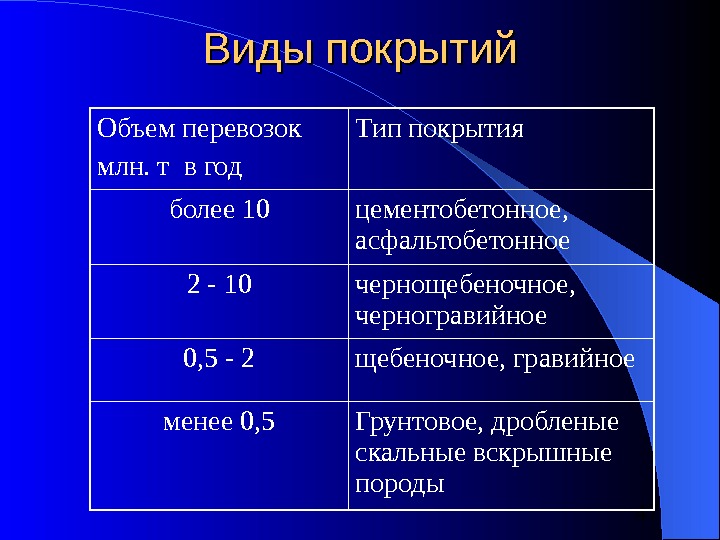 Виды покрытий

| Объем перевозок млн. т в год | Тип покрытия |
|---|---|
| более 10 | цементобетонное, асфальтобетонное |
| 2 - 10 | чернощебеночное, черногравийное |
| 0,5 - 2 | щебеночное, гравийное |
| менее 0,5 | Грунтовое, дробленые скальные вскрышные породы |